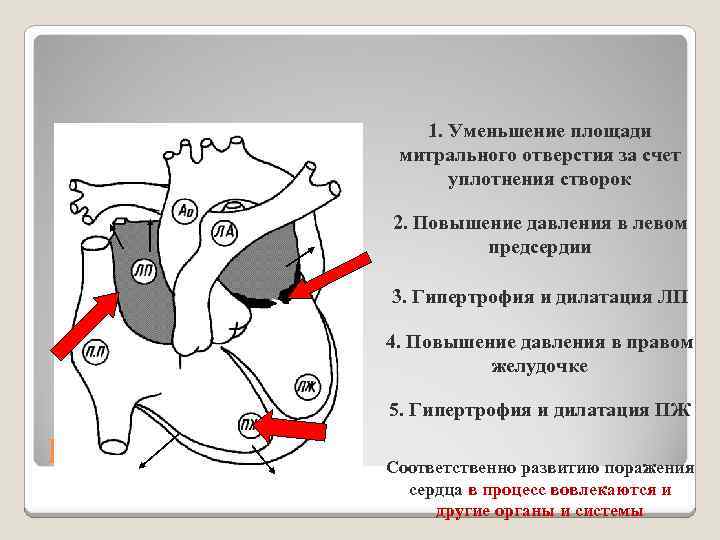 Ао

ЛА

ЛП

П.П

ЛЖ

ПЖ

1. Уменьшение площади митрального отверстия за счет уплотнения створок

2. Повышение давления в левом предсердии

3. Гипертрофия и дилатация ЛП

4. Повышение давления в правом желудочке

5. Гипертрофия и дилатация ПЖ

Соответственно развитию поражения сердца в процесс вовлекаются и другие органы и системы